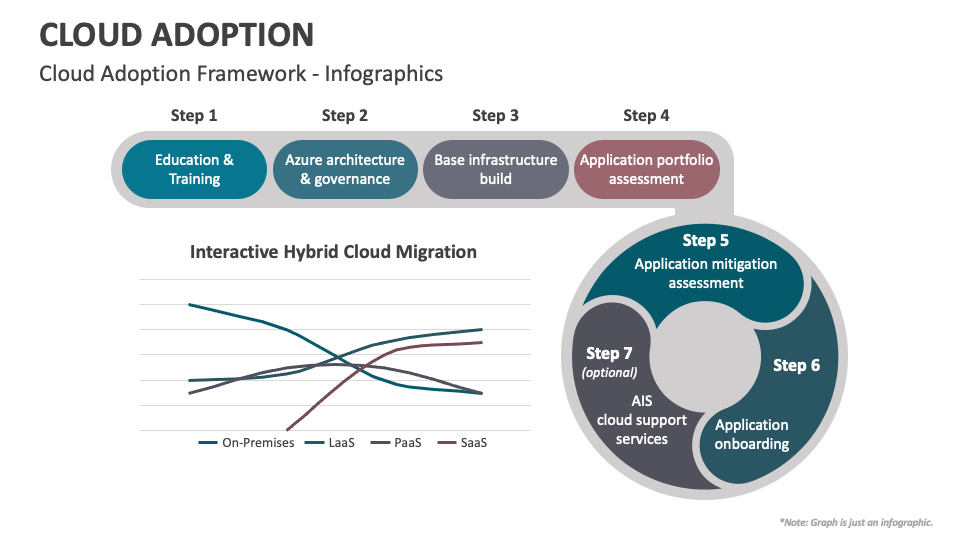 CLOUD ADOPTION

Cloud Adoption Framework - Infographics

Step 1

Education & Training

Step 2

Azure architecture & governance

Step 3

Base infrastructure build

Step 4

Application portfolio assessment

Interactive Hybrid Cloud Migration

On-Premises
LaaS
PaaS
SaaS

Step 5
Application mitigation assessment

Step 6

Application onboarding

Step 7
(optional)

AIS cloud support services

*Note: Graph is just an infographic.